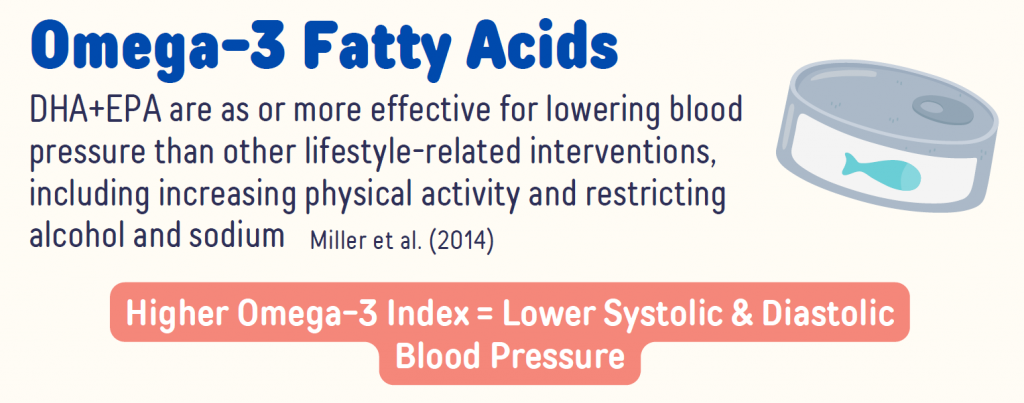 Omega-3 Fatty Acids

DHA+EPA are as or more effective for lowering blood pressure than other lifestyle-related interventions, including increasing physical activity and restricting alcohol and sodium Miller et al. (2014)

Higher Omega-3 Index = Lower Systolic & Diastolic Blood Pressure